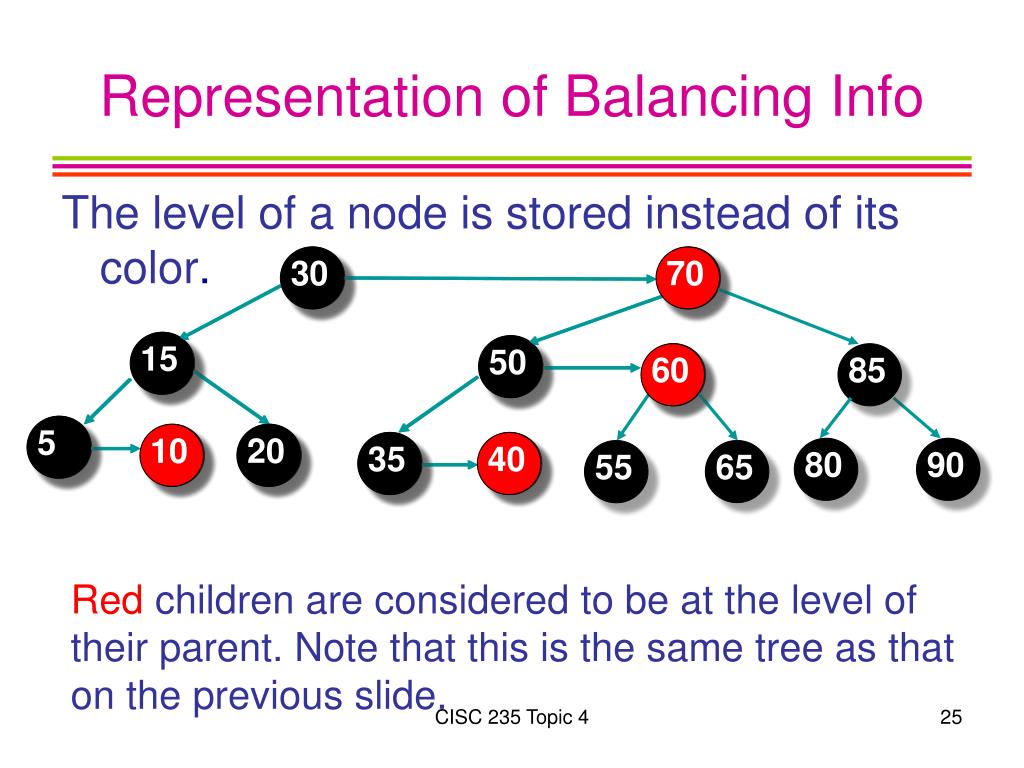 Representation of Balancing Info

The level of a node is stored instead of its color.

30
70
15
50
60
85
5
10
20
35
40
55
65
80
90

Red children are considered to be at the level of their parent. Note that this is the same tree as that on the previous slide.

CISC 235 Topic 4

25